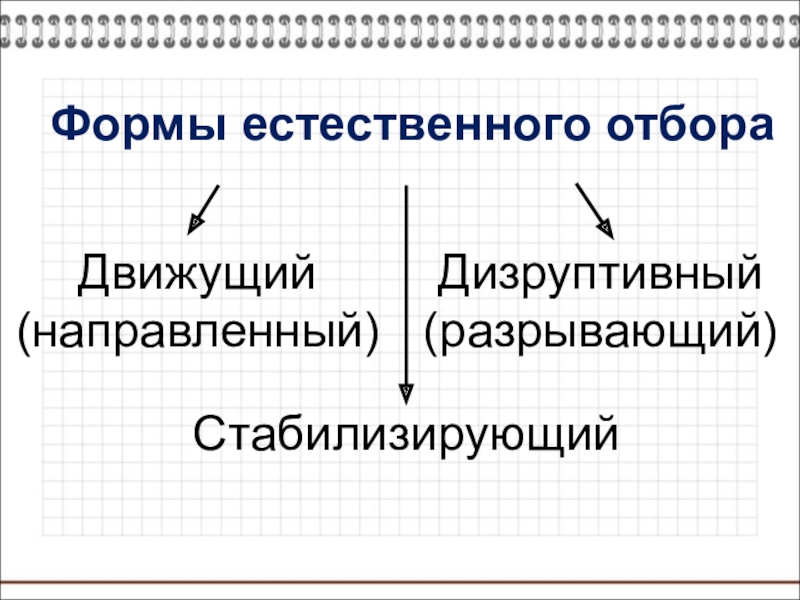 Формы естественного отбора

Движущий (направленный)

Дизруптивный (разрывающий)

Стабилизирующий